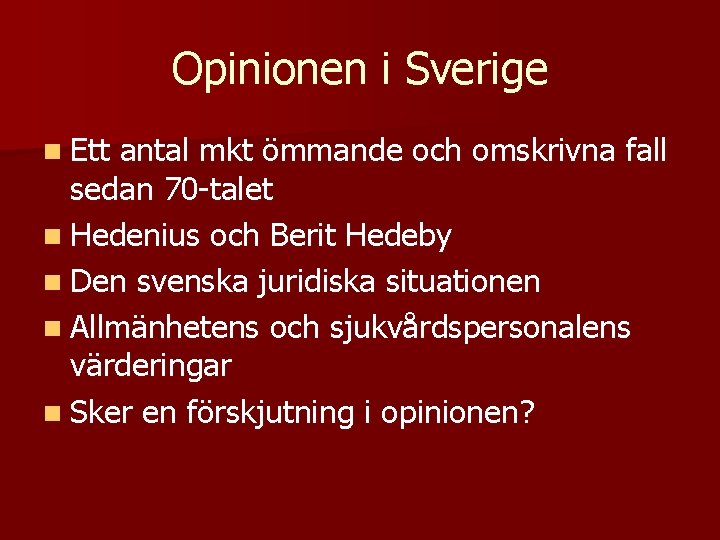 Opinionen i Sverige

- Ett antal mkt ömmande och omskrivna fall sedan 70-talet
- Hedenius och Berit Hedeby
- Den svenska juridiska situationen
- Allmänhetens och sjukvårdspersonalens värderingar
- Sker en förskjutning i opinionen?